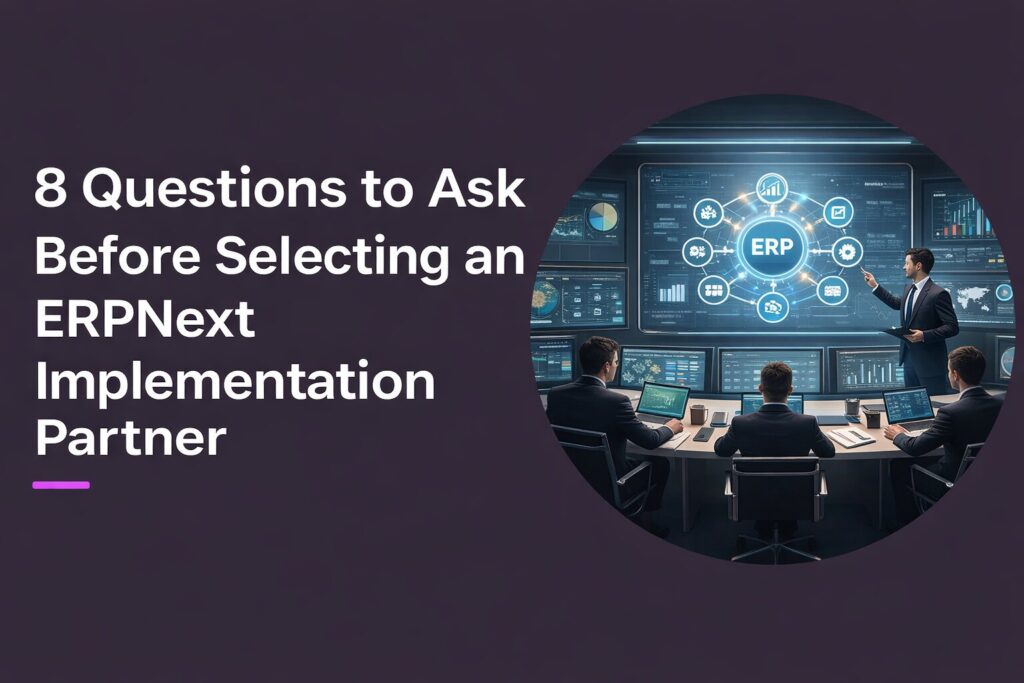 8 Questions to Ask Before Selecting an ERPNext Implementation Partner

ERP